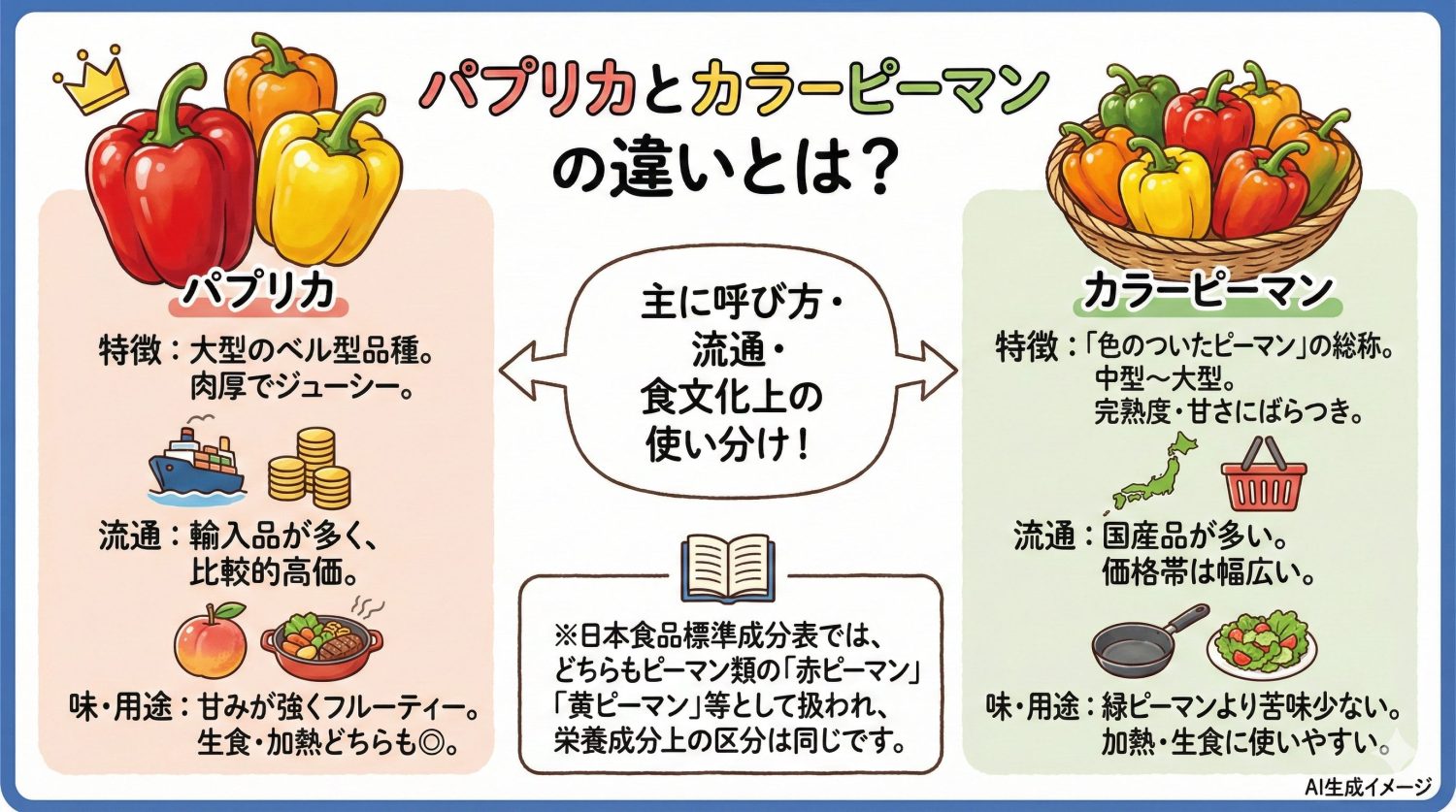 パプリカとカラーピーマンの違いとは？

パプリカ

特徴：大型のベル型品種。肉厚でジューシー。

流通：輸入品が多く、比較的高価。

味・用途：甘みが強くフルーティー。生食・加熱どちらも◎。

主に呼び方・流通・食文化上の使い分け！

※日本食品標準成分表では、どちらもピーマン類の「赤ピーマン」「黄ピーマン」等として扱われ、栄養成分上の区分は同じです。

カラーピーマン

特徴：「色のついたピーマン」の総称。中型〜大型。完熟度・甘さにばらつき。

流通：国産品が多い。価格帯は幅広い。

味・用途：緑ピーマンより苦味少ない。加熱・生食に使いやすい。

AI生成イメージ